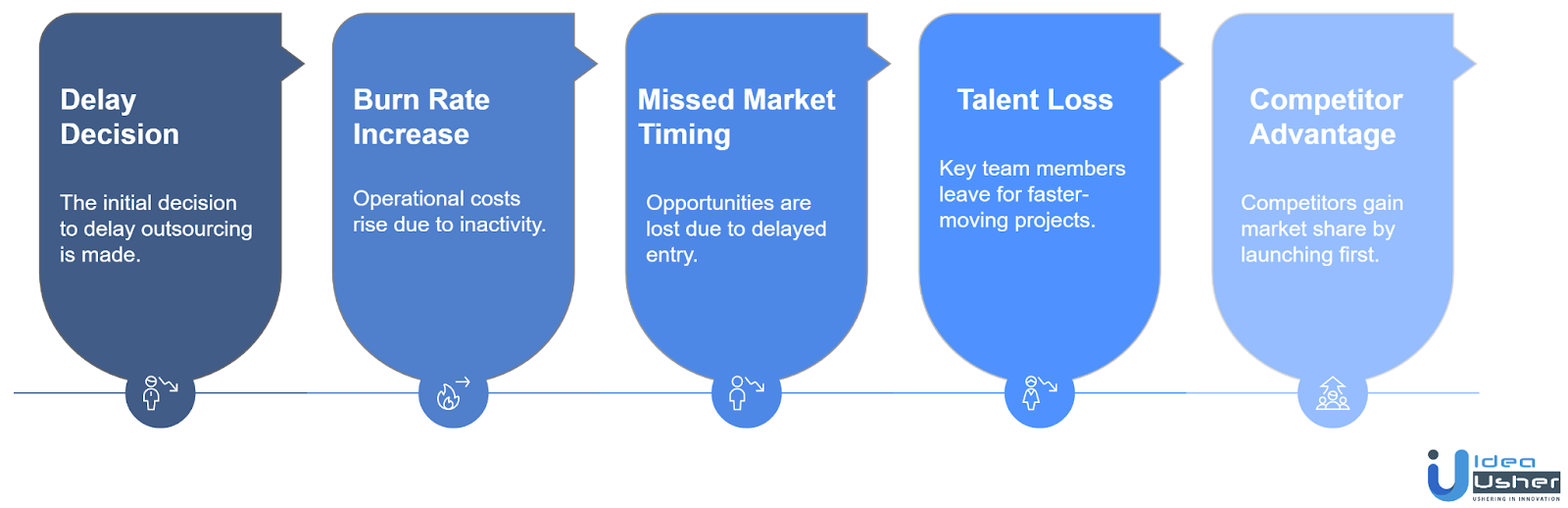 Delay Decision

The initial decision to delay outsourcing is made.

Burn Rate Increase

Operational costs rise due to inactivity.

Missed Market Timing

Opportunities are lost due to delayed entry.

Talent Loss

Key team members leave for faster-moving projects.

Competitor Advantage

Competitors gain market share by launching first.

Idea Usher
USHERING IN INNOVATION